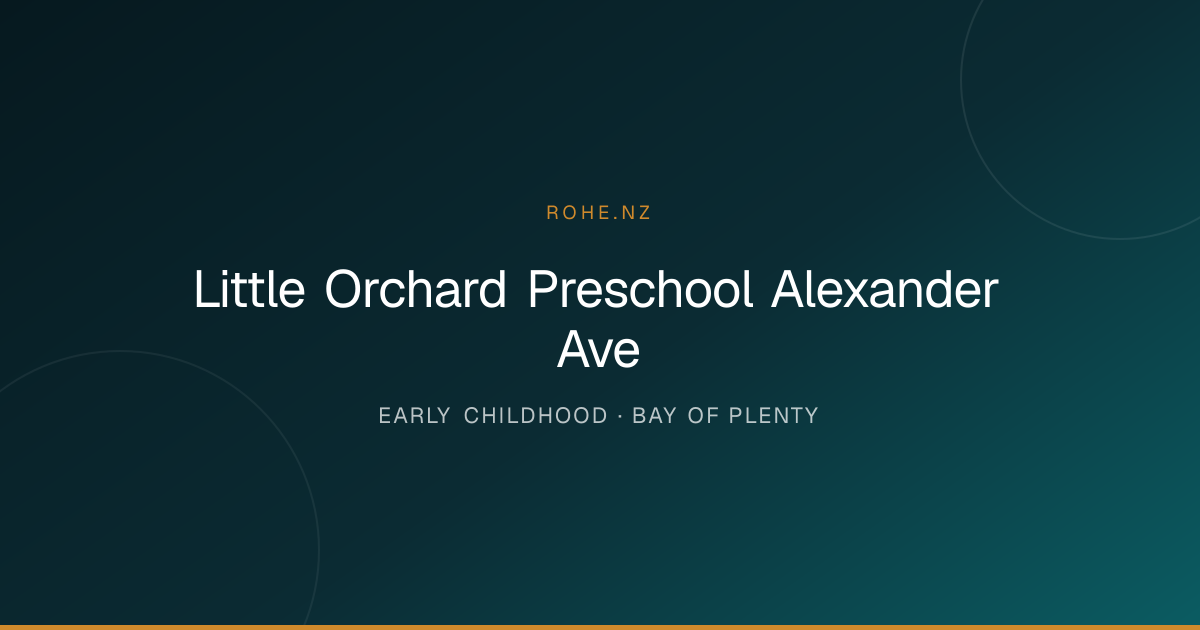 ROHE.NZ

Little Orchard Preschool Alexander Ave

EARLY CHILDHOOD · BAY OF PLENTY